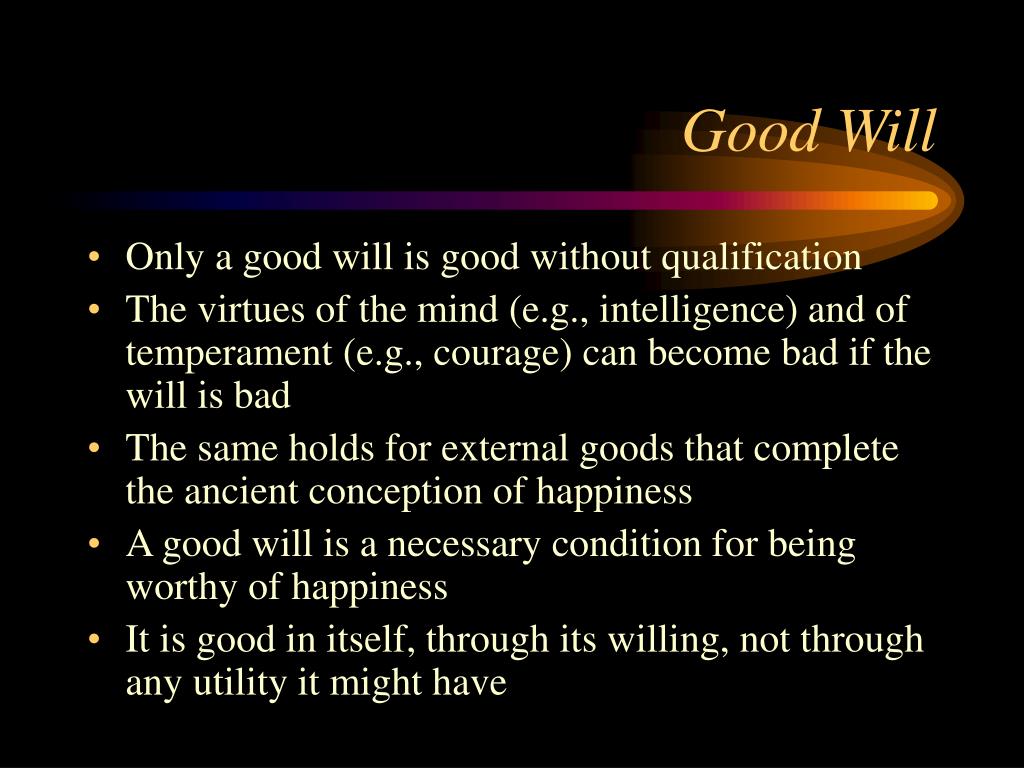 Good Will

• Only a good will is good without qualification
• The virtues of the mind (e.g., intelligence) and of temperament (e.g., courage) can become bad if the will is bad
• The same holds for external goods that complete the ancient conception of happiness
• A good will is a necessary condition for being worthy of happiness
• It is good in itself, through its willing, not through any utility it might have